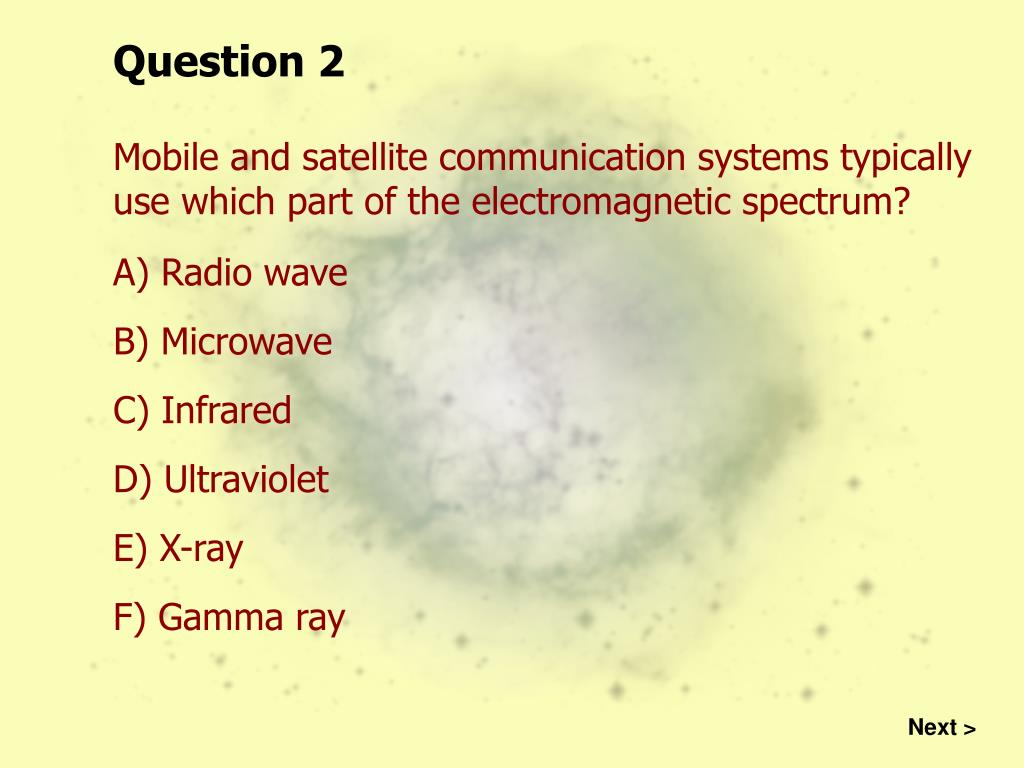 Question 2

Mobile and satellite communication systems typically use which part of the electromagnetic spectrum?

A) Radio wave

B) Microwave

C) Infrared

D) Ultraviolet

E) X-ray

F) Gamma ray

Next >